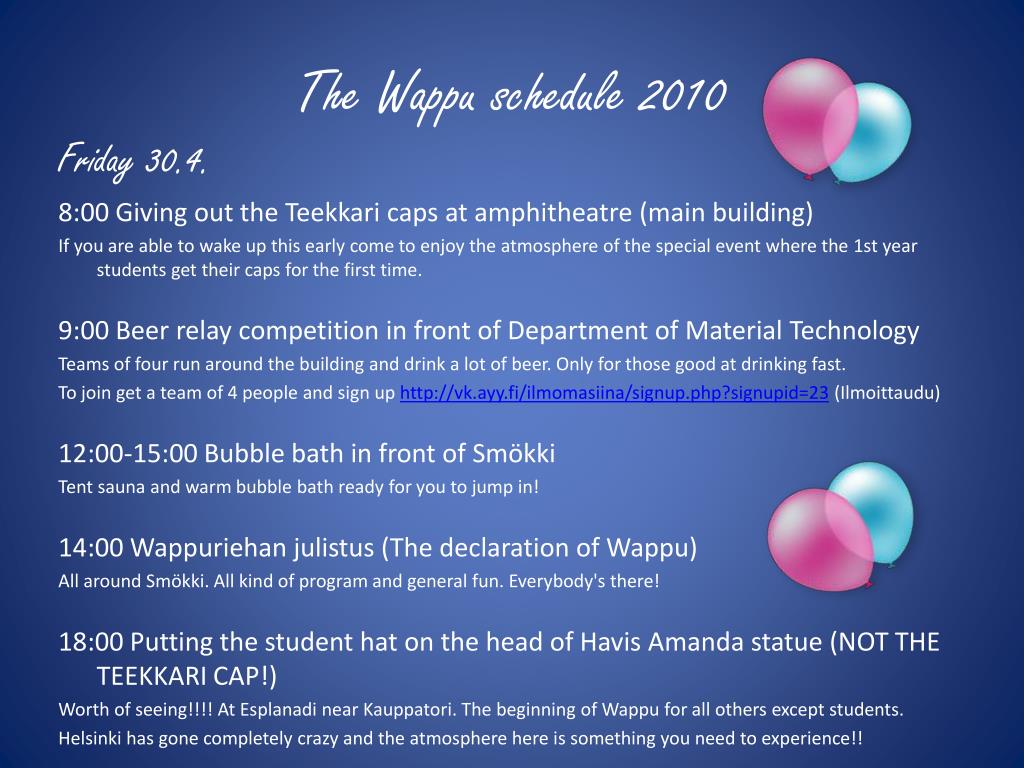 The Wappu schedule 2010

Friday 30.4.

8:00 Giving out the Teekkari caps at amphitheatre (main building)

If you are able to wake up this early come to enjoy the atmosphere of the special event where the 1st year students get their caps for the first time.

9:00 Beer relay competition in front of Department of Material Technology

Teams of four run around the building and drink a lot of beer. Only for those good at drinking fast.

To join get a team of 4 people and sign up http://vk.ayy.fi/ilmomasiina/signup.php?signupid=23 (Ilmoittaudu)

12:00-15:00 Bubble bath in front of Smökki

Tent sauna and warm bubble bath ready for you to jump in!

14:00 Wappuriehan julistus (The declaration of Wappu)

All around Smökki. All kind of program and general fun. Everybody's there!

18:00 Putting the student hat on the head of Havis Amanda statue (NOT THE TEEKKARI CAP!)

Worth of seeing!!!! At Esplanadi near Kauppatori. The beginning of Wappu for all others except students.

Helsinki has gone completely crazy and the atmosphere here is something you need to experience!!